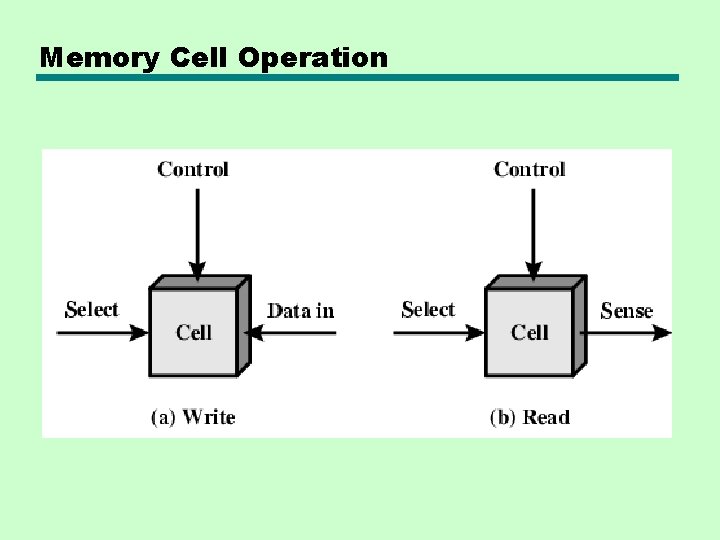 Memory Cell Operation

Control

Select

Cell

Data in

(a) Write

Control

Select

Cell

Sense

(b) Read